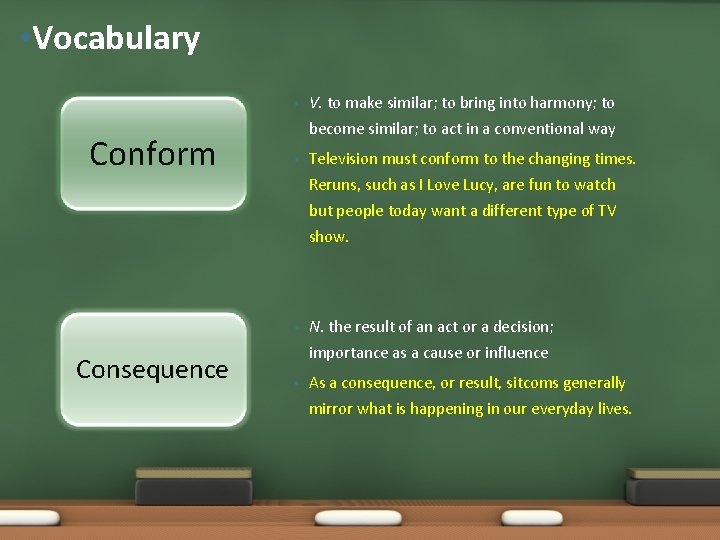 Vocabulary

Conform

V. to make similar; to bring into harmony; to become similar; to act in a conventional way

Television must conform to the changing times. Reruns, such as I Love Lucy, are fun to watch but people today want a different type of TV show.

Consequence

N. the result of an act or a decision; importance as a cause or influence

As a consequence, or result, sitcoms generally mirror what is happening in our everyday lives.